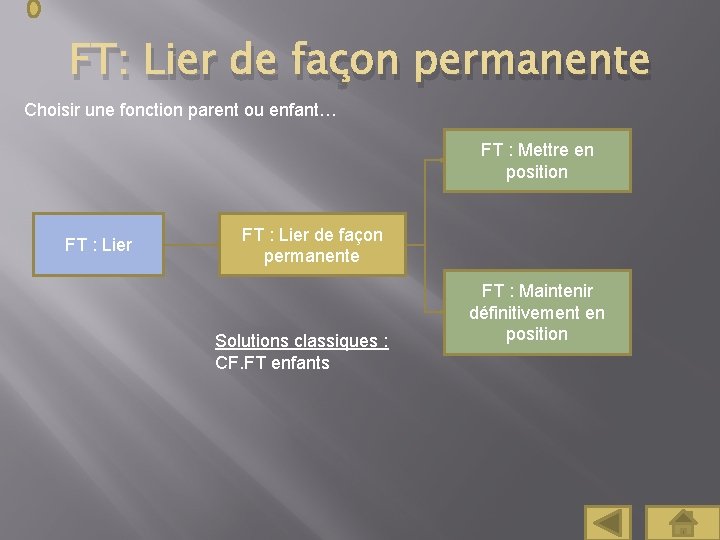 FT: Lier de façon permanente

Choisir une fonction parent ou enfant…

FT : Lier

FT : Lier de façon permanente

FT : Mettre en position

FT : Maintenir définitivement en position

Solutions classiques :
CF.FT enfants